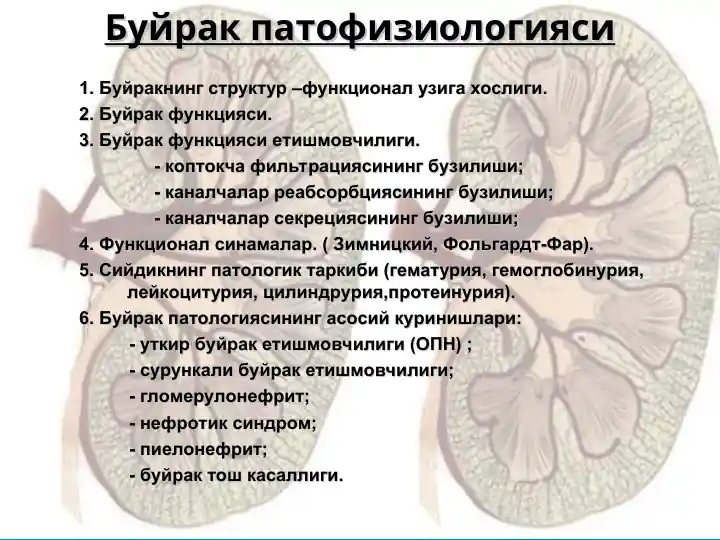 Буйрак патофизиологияси

1. Буйракнинг структур –функционал узига хослиги.
2. Буйрак функцияси.
3. Буйрак функцияси етишмовчилиги.
- коптокча фильтрациясининг бузилиши;
- каналчалар реабсорбциясининг бузилиши;
- каналчалар секрециясининг бузилиши;
4. Функционал синамалар. ( Зимницкий, Фольгардт-Фар).
5. Сийдикнинг патологик таркиби (гематурия, гемоглобинурия, лейкоцитурия, цилиндрурия,протеинурия).
6. Буйрак патологиясининг асосий куринишлари:
- уткир буйрак етишмовчилиги (ОПН) ;
- сурункали буйрак етишмовчилиги;
- гломерулонефрит;
- нефротик синдром;
- пиелонефрит;
- буйрак тош касаллиги.